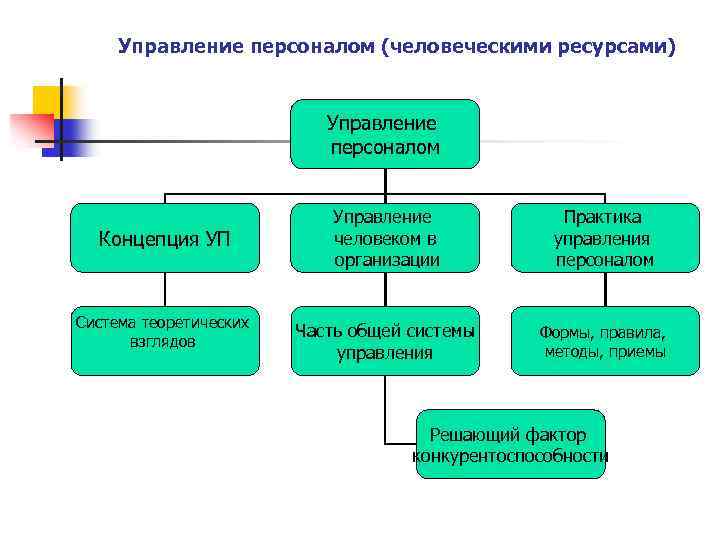 Управление персоналом (человеческими ресурсами)

Управление персоналом

Концепция УП

Управление человеком в организации

Практика управления персоналом

Система теоретических взглядов

Часть общей системы управления

Формы, правила, методы, приемы

Решающий фактор конкурентоспособности